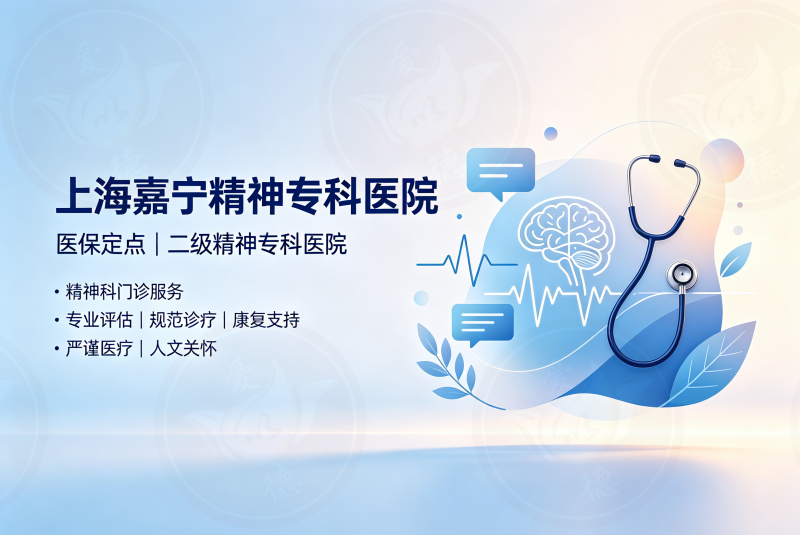 上海嘉宁精神专科医院

医保定点｜二级精神专科医院

• 精神科门诊服务
• 专业评估｜规范诊疗｜康复支持
• 严谨医疗｜人文关怀